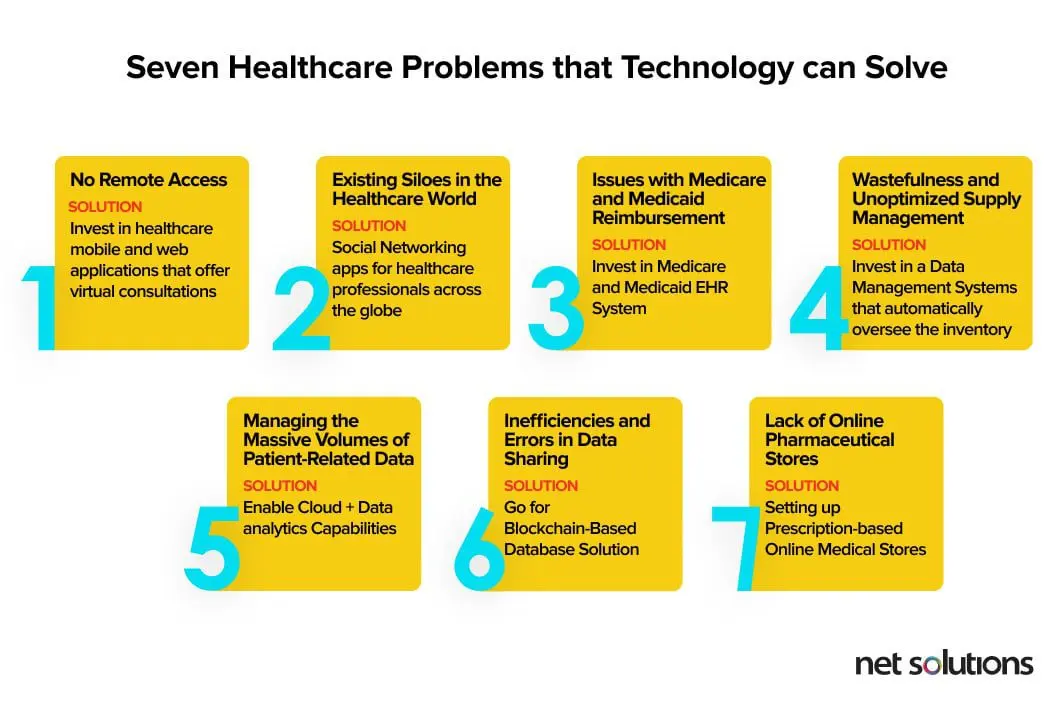 Seven Healthcare Problems that Technology can Solve

1
No Remote Access
SOLUTION
Invest in healthcare mobile and web applications that offer virtual consultations

2
Existing Siloes in the Healthcare World
SOLUTION
Social Networking apps for healthcare professionals across the globe

3
Issues with Medicare and Medicaid Reimbursement
SOLUTION
Invest in Medicare and Medicaid EHR System

4
Wastefulness and Unoptimized Supply Management
SOLUTION
Invest in a Data Management Systems that automatically oversee the inventory

5
Managing the Massive Volumes of Patient-Related Data
SOLUTION
Enable Cloud + Data analytics Capabilities

6
Inefficiencies and Errors in Data Sharing
SOLUTION
Go for Blockchain-Based Database Solution

7
Lack of Online Pharmaceutical Stores
SOLUTION
Setting up Prescription-based Online Medical Stores

net solutions